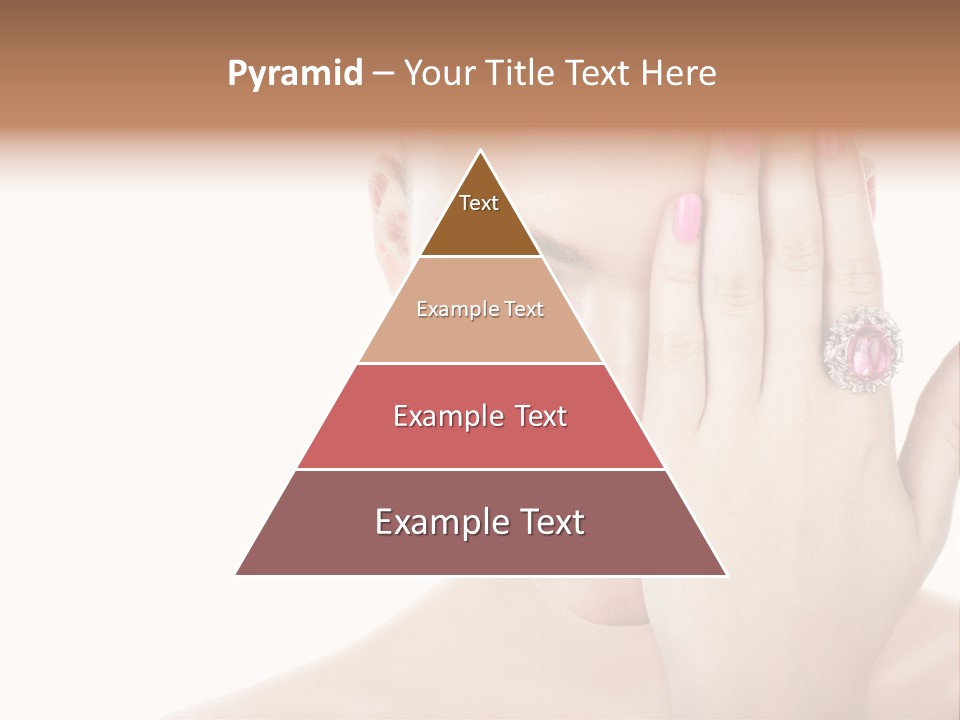 Pyramid – Your Title Text Here

Text

Example Text

Example Text

Example Text